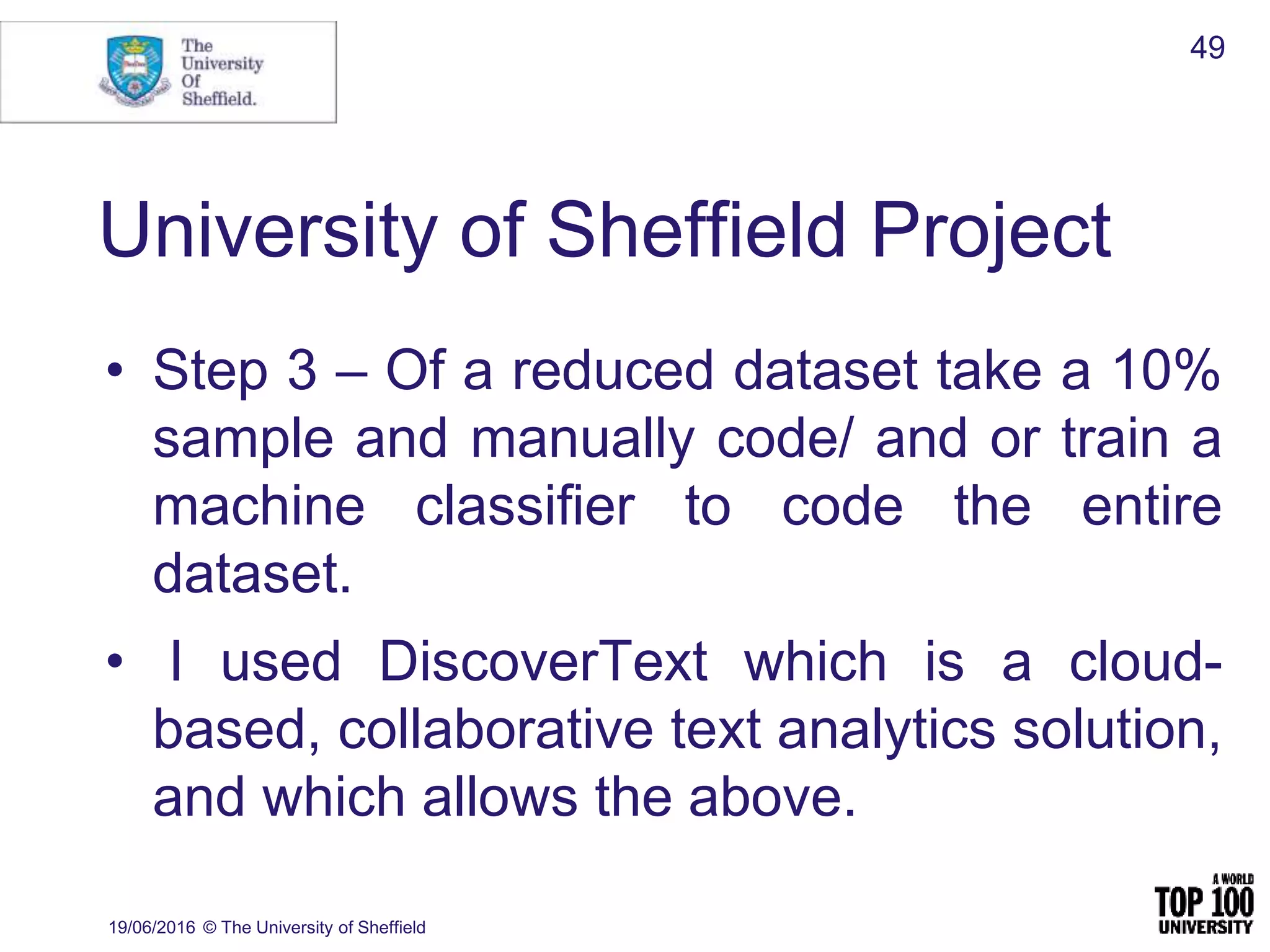 The University Of Sheffield.

49

University of Sheffield Project

• Step 3 – Of a reduced dataset take a 10% sample and manually code/ and or train a machine classifier to code the entire dataset.

• I used DiscoverText which is a cloud-based, collaborative text analytics solution, and which allows the above.

19/06/2016 © The University of Sheffield

A WORLD TOP 100 UNIVERSITY